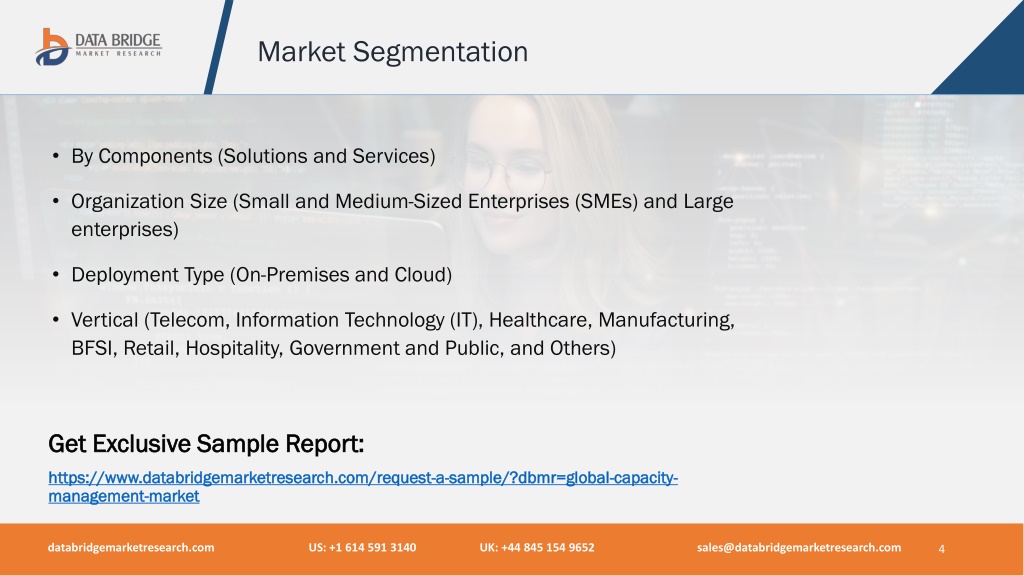 DATA BRIDGE
MARKET RESEARCH

Market Segmentation

• By Components (Solutions and Services)

• Organization Size (Small and Medium-Sized Enterprises (SMEs) and Large enterprises)

• Deployment Type (On-Premises and Cloud)

• Vertical (Telecom, Information Technology (IT), Healthcare, Manufacturing, BFSI, Retail, Hospitality, Government and Public, and Others)

Get Exclusive Sample Report:

https://www.databridgemarketresearch.com/request-a-sample/?dbmr=global-capacity-management-market

databridgemarketresearch.com US: +1 614 591 3140 UK: +44 845 154 9652 sales@databridgemarketresearch.com 4